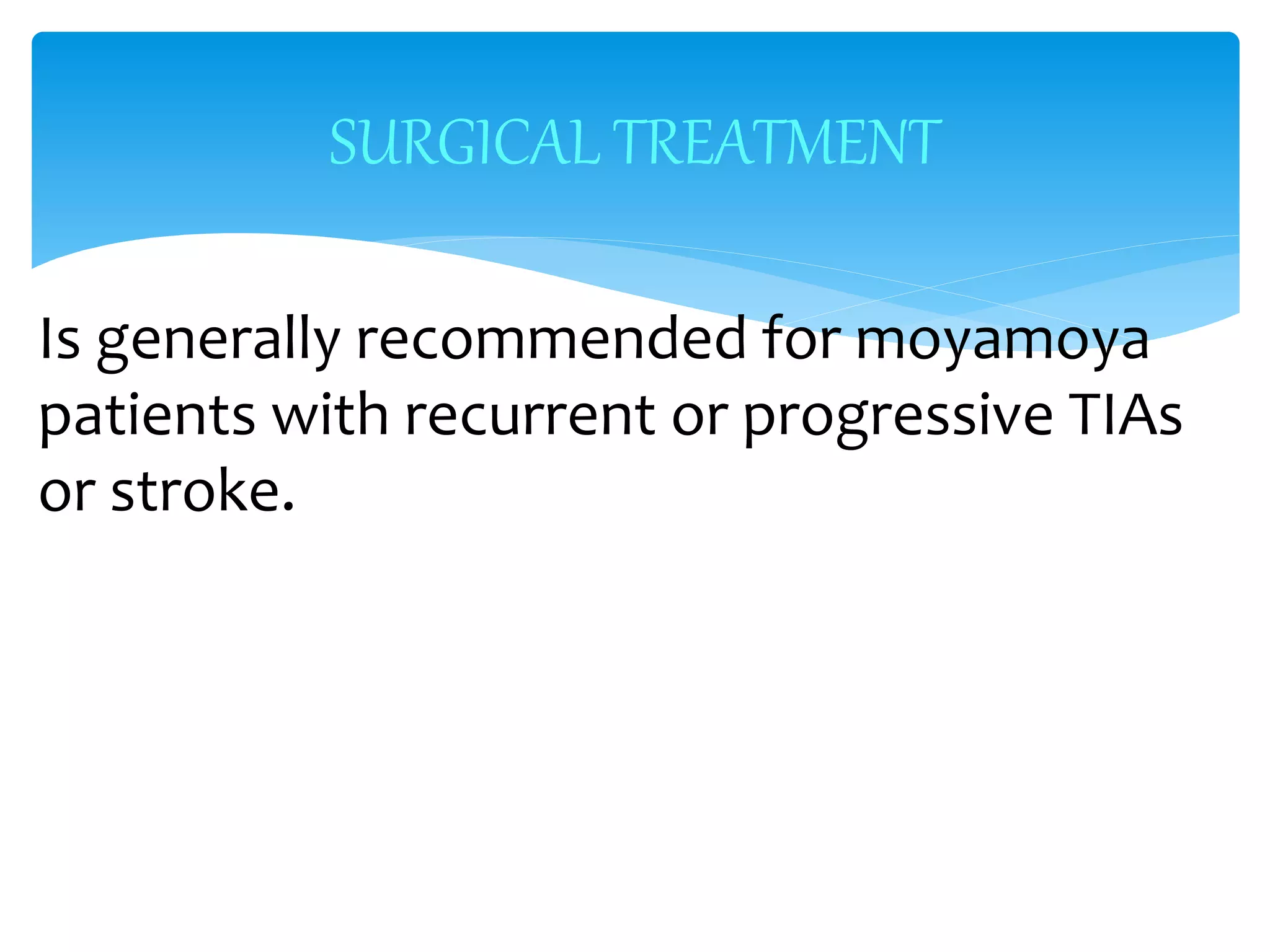 SURGICAL TREATMENT

Is generally recommended for moyamoya patients with recurrent or progressive TIAs or stroke.